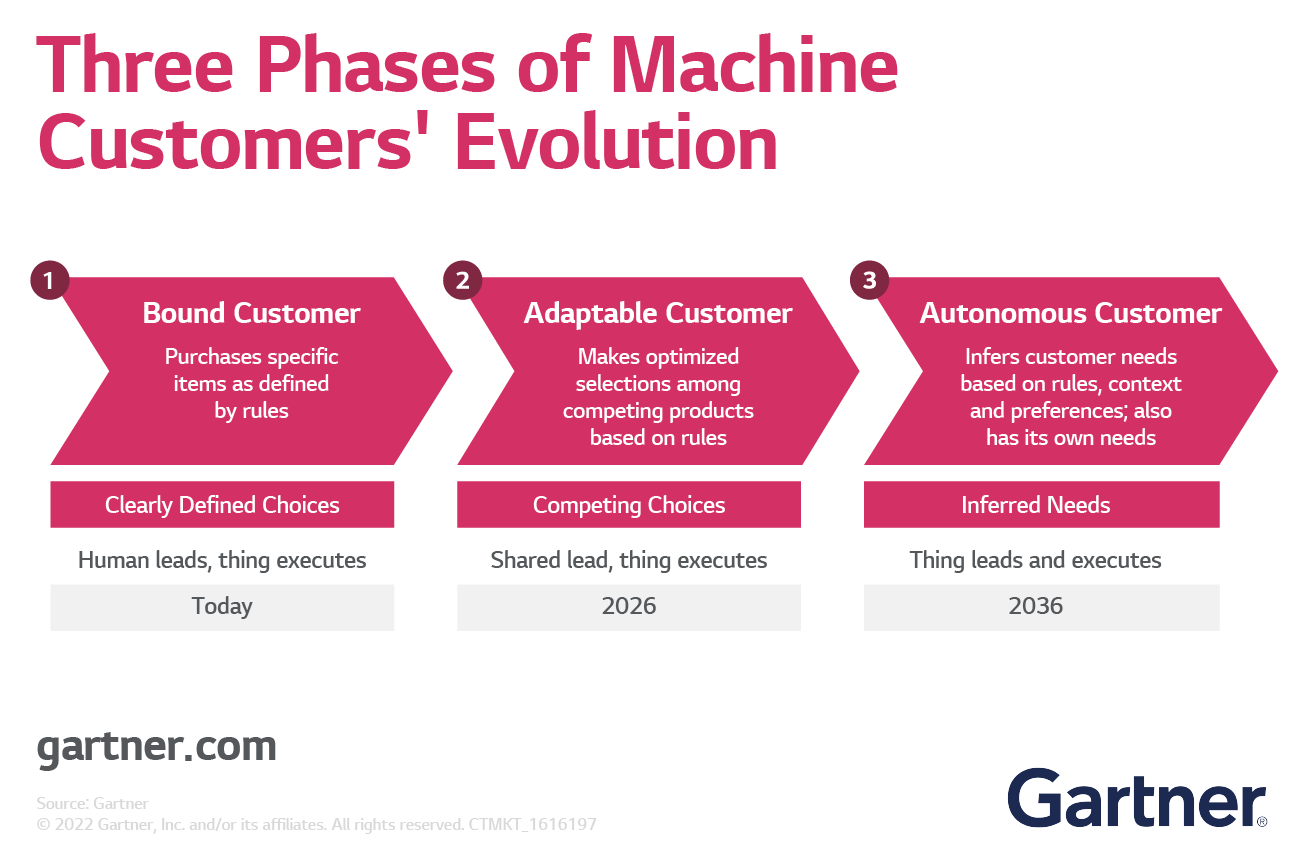 Three Phases of Machine Customers' Evolution

1

Bound Customer

Purchases specific items as defined by rules

Clearly Defined Choices

Human leads, thing executes

Today

2

Adaptable Customer

Makes optimized selections among competing products based on rules

Competing Choices

Shared lead, thing executes

2026

3

Autonomous Customer

Infers customer needs based on rules, context and preferences; also has its own needs

Inferred Needs

Thing leads and executes

2036

gartner.com

Source: Gartner
© 2022 Gartner, Inc. and/or its affiliates. All rights reserved. CTMKT_1616197

Gartner®